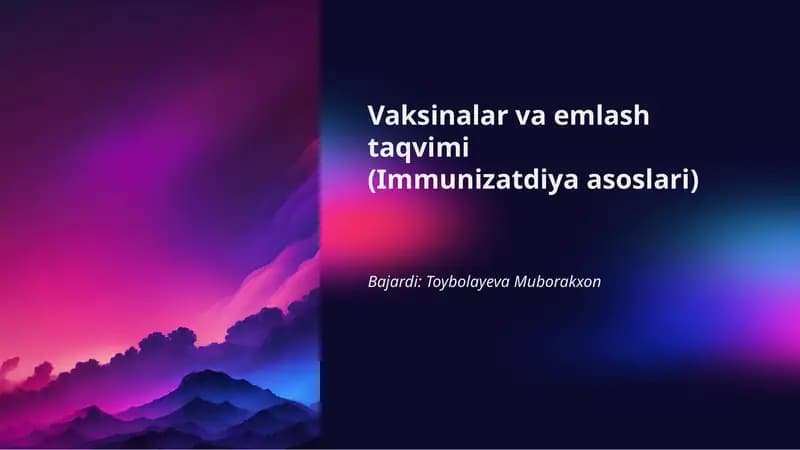 Vaksinalar va emlash taqvimi (Immunizatdiya asoslari)

Bajardi: Toybolayeva Muborakxon